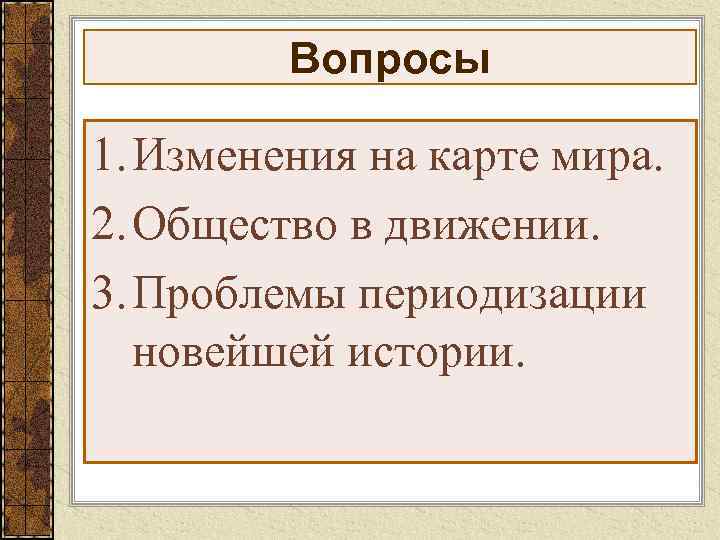 Вопросы

1. Изменения на карте мира.
2. Общество в движении.
3. Проблемы периодизации новейшей истории.